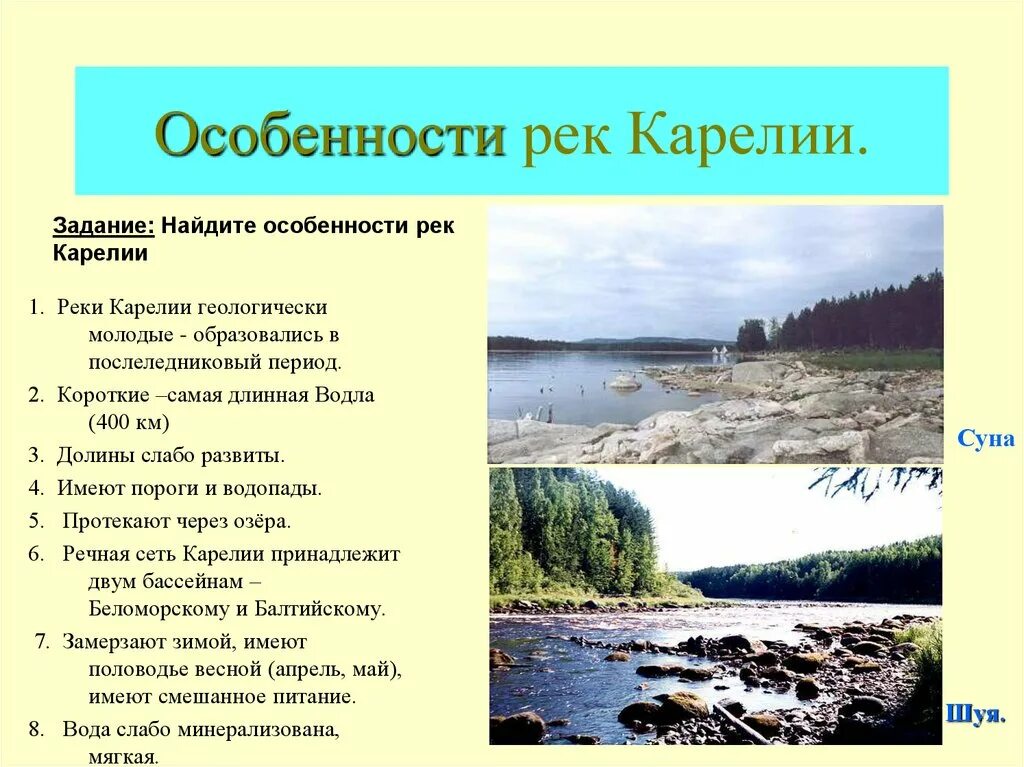 Особенности рек Карелии.

Задание: Найдите особенности рек Карелии

1. Реки Карелии геологически молодые - образовались в послеледниковый период.
2. Короткие –самая длинная Водла (400 км)
3. Долины слабо развиты.
4. Имеют пороги и водопады.
5. Протекают через озёра.
6. Речная сеть Карелии принадлежит двум бассейнам – Беломорскому и Балтийскому.
7. Замерзают зимой, имеют половодье весной (апрель, май), имеют смешанное питание.
8. Вода слабо минерализована, мягкая.

Суна

Шуя.